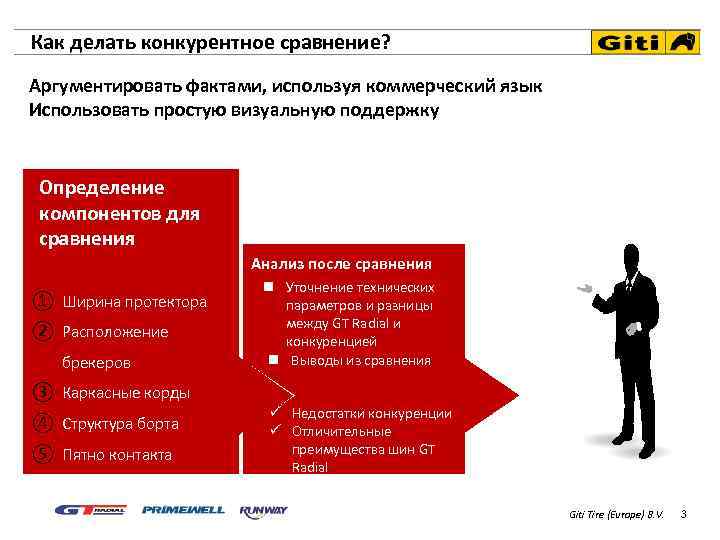 Как делать конкурентное сравнение?

Giti

Аргументировать фактами, используя коммерческий язык
Использовать простую визуальную поддержку

Определение компонентов для сравнения

① Ширина протектора
② Расположение брекеров
③ Каркасные корды
④ Структура борта
⑤ Пятно контакта

Анализ после сравнения
■ Уточнение технических параметров и разницы между GT Radial и конкуренцией
■ Выводы из сравнения

✓ Недостатки конкуренции
✓ Отличительные преимущества шин GT Radial

GT RADIAL PRIMEWELL RUNWAY

Giti Tire (Europe) B.V. 3